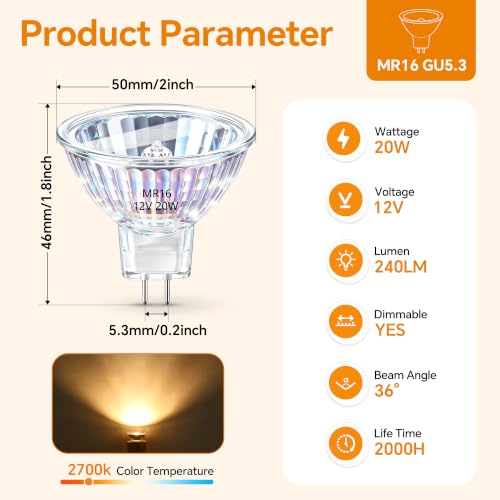 Product Parameter

MR16 GU5.3

50mm/2inch

46mm/1.8inch

MR16
12V 20W

5.3mm/0.2inch

2700k Color Temperature

Wattage
20W

Voltage
12V

Lumen
240LM

Dimmable
YES

Beam Angle
36°

Life Time
2000H